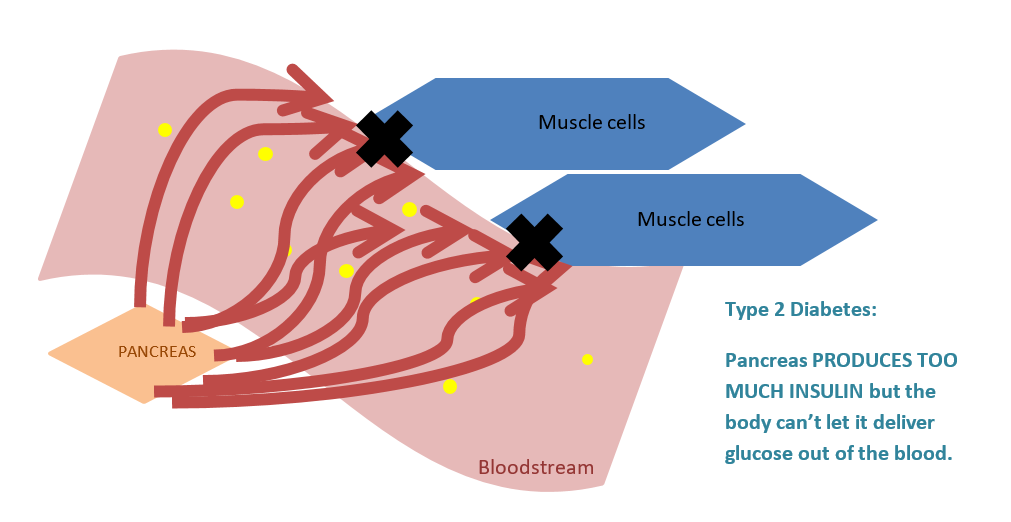 Muscle cells

Muscle cells

PANCREAS

Bloodstream

Type 2 Diabetes:

Pancreas PRODUCES TOO MUCH INSULIN but the body can't let it deliver glucose out of the blood.